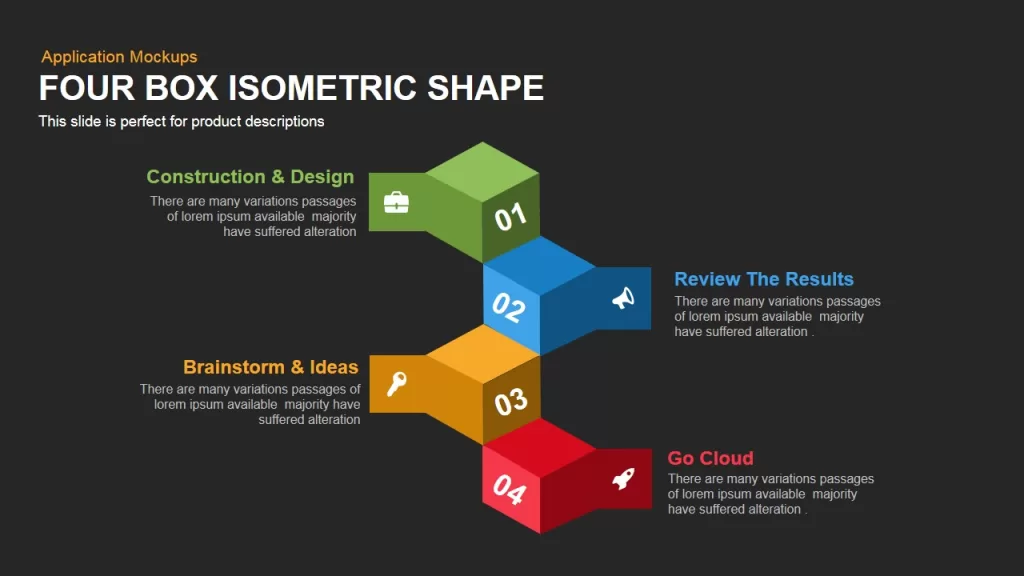 Application Mockups

FOUR BOX ISOMETRIC SHAPE

This slide is perfect for product descriptions

Construction & Design

There are many variations passages of lorem ipsum available majority have suffered alteration

01

02

Review The Results

There are many variations passages of lorem ipsum available majority have suffered alteration .

Brainstorm & Ideas

There are many variations passages of lorem ipsum available majority have suffered alteration

03

04

Go Cloud

There are many variations passages of lorem ipsum available majority have suffered alteration .